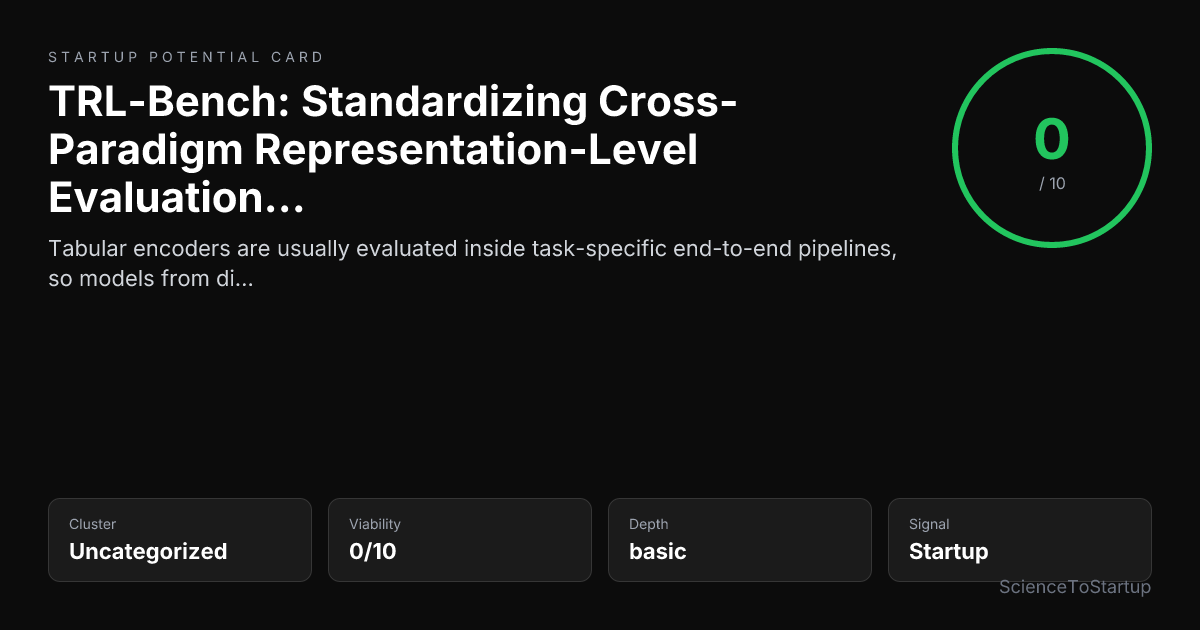 STARTUP POTENTIAL CARD

TRL-Bench: Standardizing Cross-Paradigm Representation-Level Evaluation…

Tabular encoders are usually evaluated inside task-specific end-to-end pipelines, so models from di...

0
/ 10

Cluster
Uncategorized

Viability
0/10

Depth
basic

Signal
Startup

ScienceToStartup